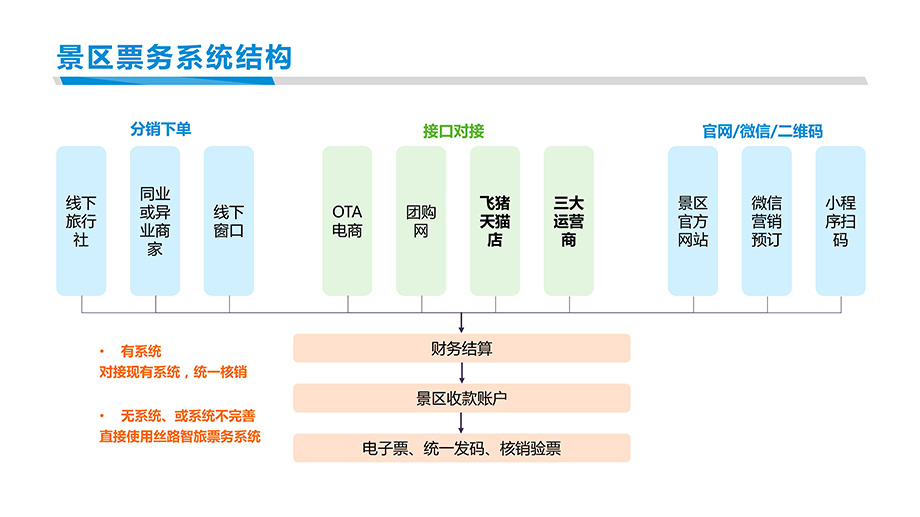 景区票务系统结构

分销下单

线下旅行社

同业或异业商家

线下窗口

接口对接

OTA电商

团购网

飞猪天猫店

三大运营商

官网/微信/二维码

景区官方网站

微信营销预订

小程序扫码

• 有系统
对接现有系统，统一核销

• 无系统、或系统不完善
直接使用丝路智旅票务系统

财务结算

景区收款账户

电子票、统一发码、核销验票